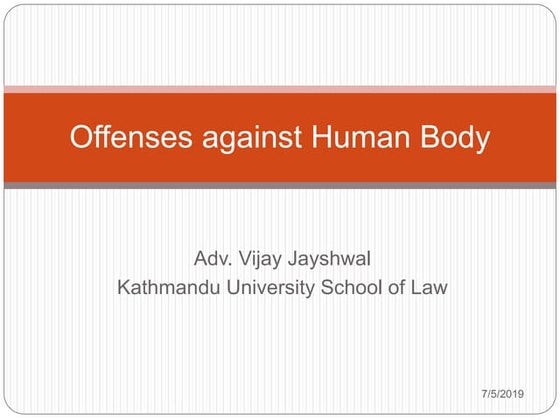 Offenses against Human Body

Adv. Vijay Jayshwal
Kathmandu University School of Law

7/5/2019